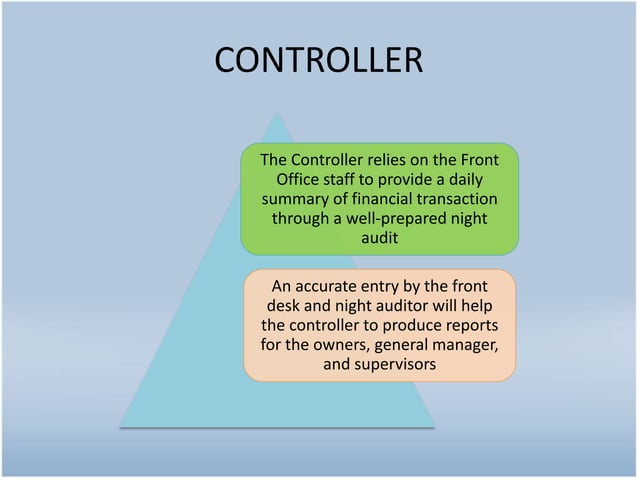 CONTROLLER

The Controller relies on the Front Office staff to provide a daily summary of financial transaction through a well-prepared night audit

An accurate entry by the front desk and night auditor will help the controller to produce reports for the owners, general manager, and supervisors